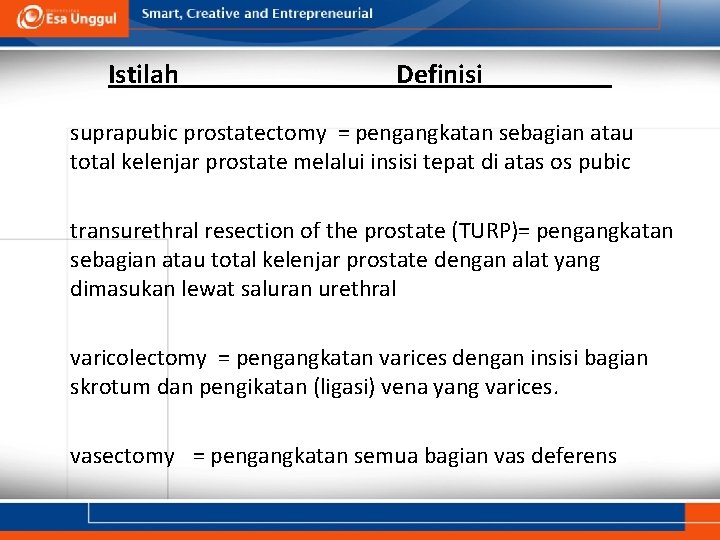 Esa Unggul
Smart, Creative and Entrepreneurial

Istilah Definisi

suprapubic prostatectomy = pengangkatan sebagian atau total kelenjar prostate melalui insisi tepat di atas os pubic

transurethral resection of the prostate (TURP)= pengangkatan sebagian atau total kelenjar prostate dengan alat yang dimasukan lewat saluran urethral

varicolectomy = pengangkatan varices dengan insisi bagian skrotum dan pengikatan (ligasi) vena yang varices.

vasectomy = pengangkatan semua bagian vas deferens